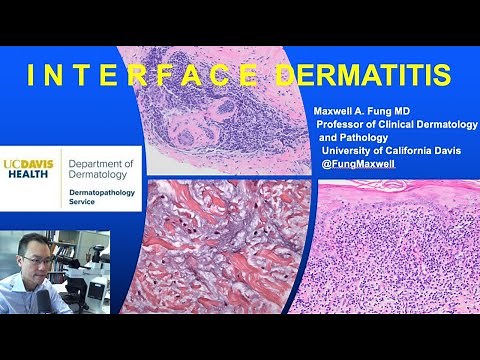 I N T E R F A C E DERMATITIS

Maxwell A. Fung MD
Professor of Clinical Dermatology and Pathology
University of California Davis
@FungMaxwell

UCDAVIS HEALTH

Department of Dermatology

Dermatopathology Service